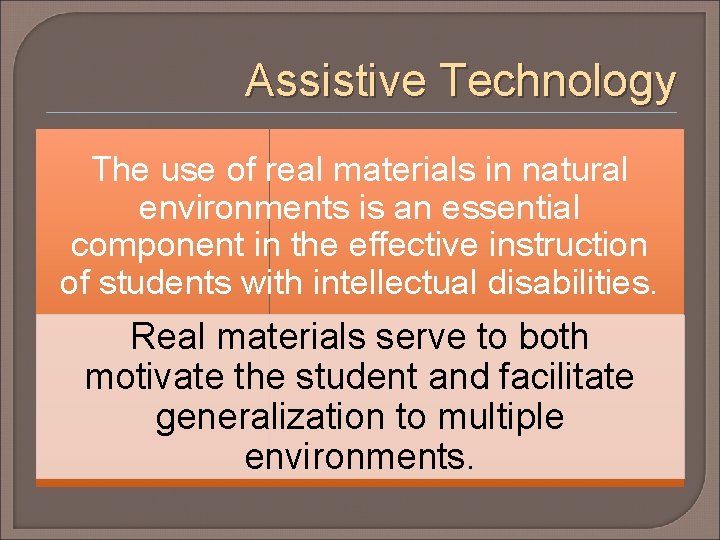 Assistive Technology

The use of real materials in natural environments is an essential component in the effective instruction of students with intellectual disabilities.

Real materials serve to both motivate the student and facilitate generalization to multiple environments.